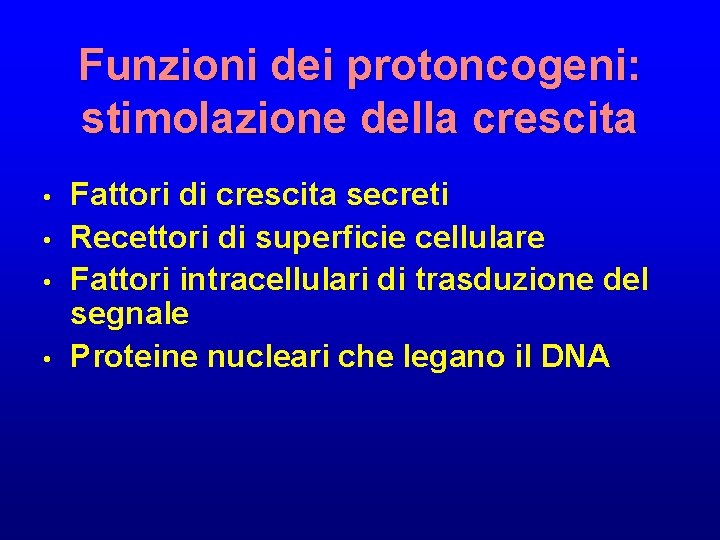 Funzioni dei protoncogeni: stimolazione della crescita

• Fattori di crescita secreti
• Recettori di superficie cellulare
• Fattori intracellulari di trasduzione del segnale
• Proteine nucleari che legano il DNA